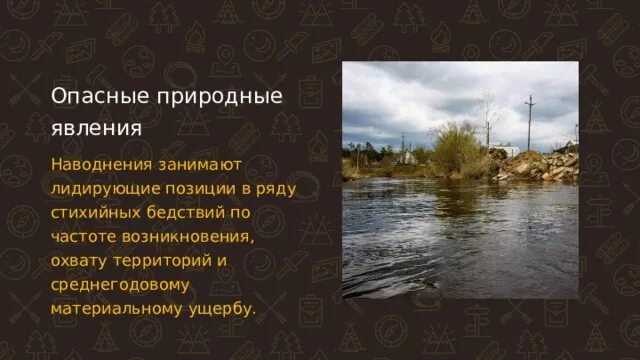 Опасные природные явления

Наводнения занимают лидирующие позиции в ряду стихийных бедствий по частоте возникновения, охвату территорий и среднегодовому материальному ущербу.